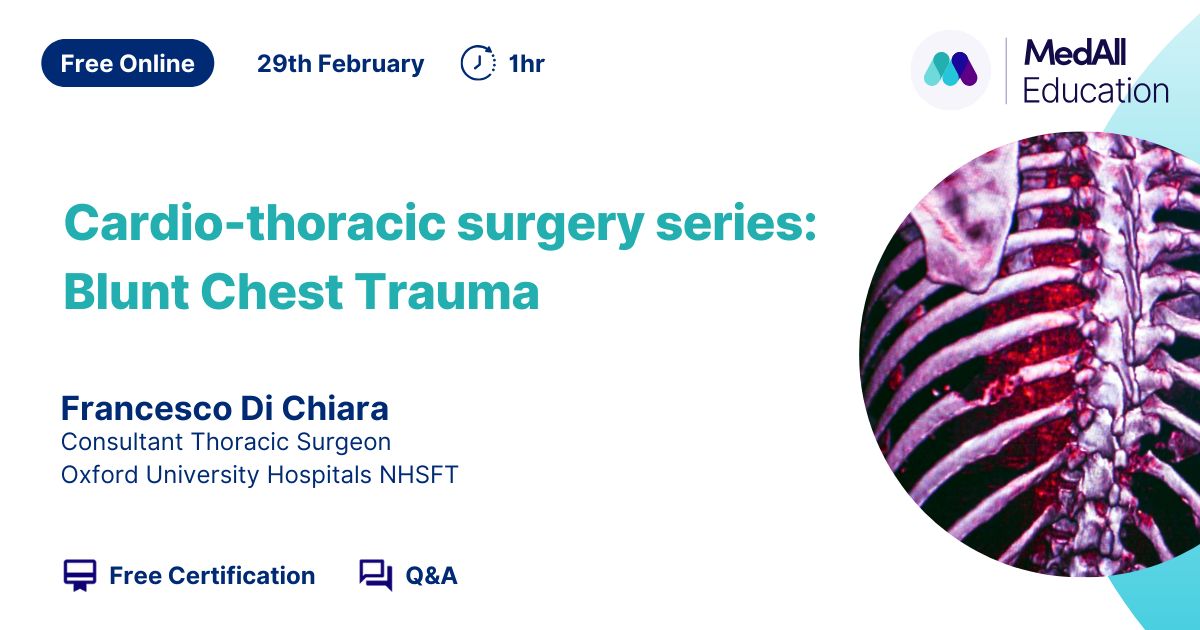 Free Online 29th February 1hr

MedAll Education

Cardio-thoracic surgery series: Blunt Chest Trauma

Francesco Di Chiara
Consultant Thoracic Surgeon
Oxford University Hospitals NHSFT

Free Certification Q&A